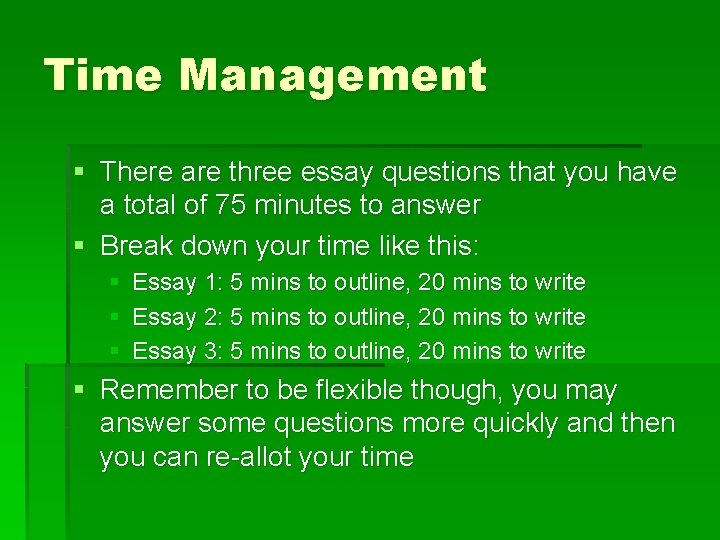 Time Management

- There are three essay questions that you have a total of 75 minutes to answer
- Break down your time like this:
  - Essay 1: 5 mins to outline, 20 mins to write
  - Essay 2: 5 mins to outline, 20 mins to write
  - Essay 3: 5 mins to outline, 20 mins to write
- Remember to be flexible though, you may answer some questions more quickly and then you can re-allot your time